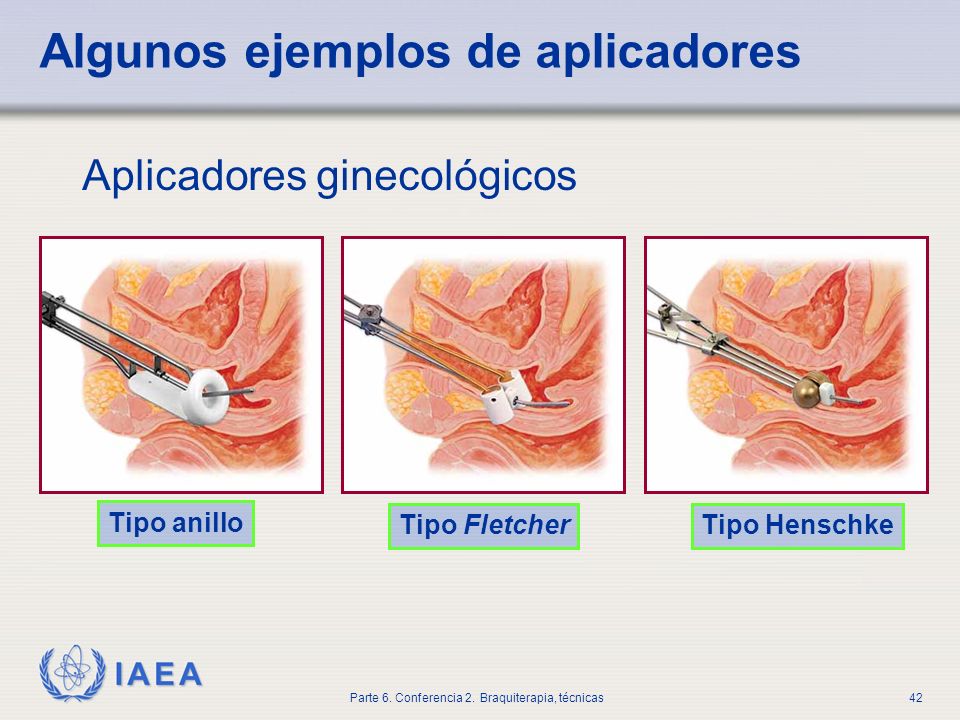 Algunos ejemplos de aplicadores

Aplicadores ginecológicos

Tipo anillo

Tipo Fletcher

Tipo Henschke

IAEA

Parte 6. Conferencia 2. Braquiterapia, técnicas

42